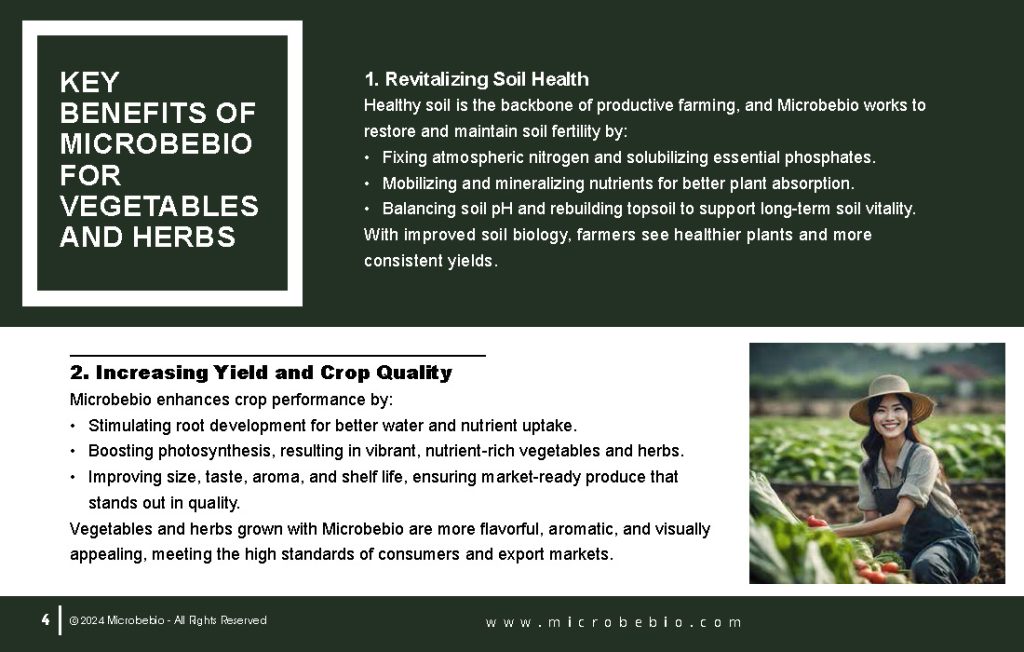 KEY BENEFITS OF MICROBEBIO FOR VEGETABLES AND HERBS

1. Revitalizing Soil Health

Healthy soil is the backbone of productive farming, and Microbebio works to restore and maintain soil fertility by:

• Fixing atmospheric nitrogen and solubilizing essential phosphates.
• Mobilizing and mineralizing nutrients for better plant absorption.
• Balancing soil pH and rebuilding topsoil to support long-term soil vitality.

With improved soil biology, farmers see healthier plants and more consistent yields.

2. Increasing Yield and Crop Quality

Microbebio enhances crop performance by:

• Stimulating root development for better water and nutrient uptake.
• Boosting photosynthesis, resulting in vibrant, nutrient-rich vegetables and herbs.
• Improving size, taste, aroma, and shelf life, ensuring market-ready produce that stands out in quality.

Vegetables and herbs grown with Microbebio are more flavorful, aromatic, and visually appealing, meeting the high standards of consumers and export markets.

4 | © 2024 Microbebio - All Rights Reserved

www.microbebio.com